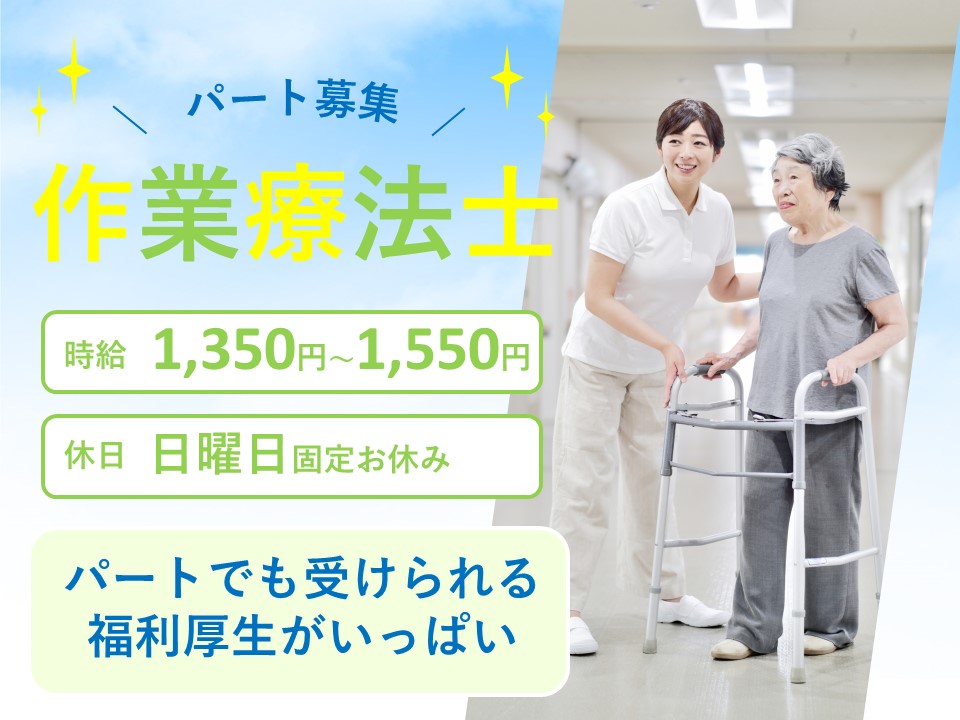 パート募集

作業療法士

時給 1,350円~1,550円

休日 日曜日固定お休み

パートでも受けられる
福利厚生がいっぱい